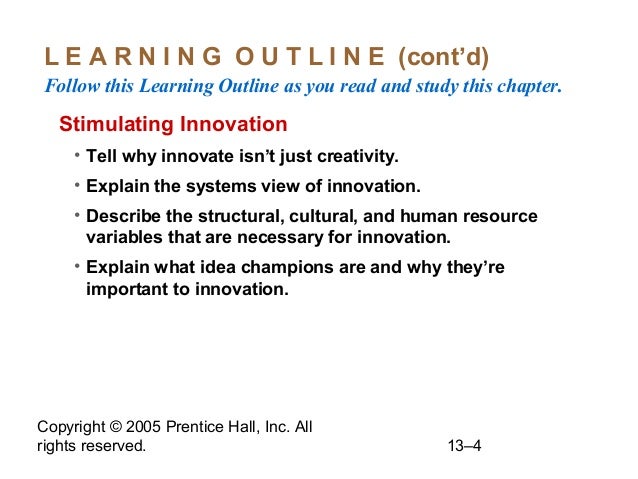 L E A R N I N G O U T L I N E (cont'd)
Follow this Learning Outline as you read and study this chapter.

Stimulating Innovation

• Tell why innovate isn't just creativity.

• Explain the systems view of innovation.

• Describe the structural, cultural, and human resource variables that are necessary for innovation.

• Explain what idea champions are and why they're important to innovation.

Copyright © 2005 Prentice Hall, Inc. All rights reserved.

13–4